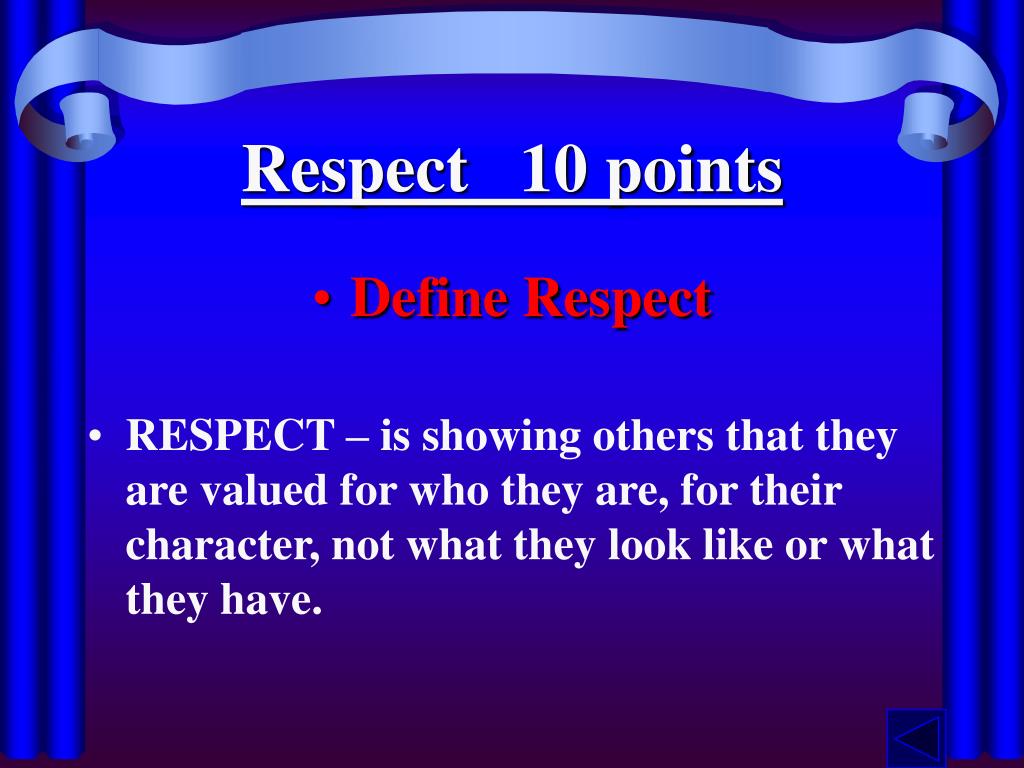 Respect 10 points

• Define Respect

• RESPECT – is showing others that they are valued for who they are, for their character, not what they look like or what they have.